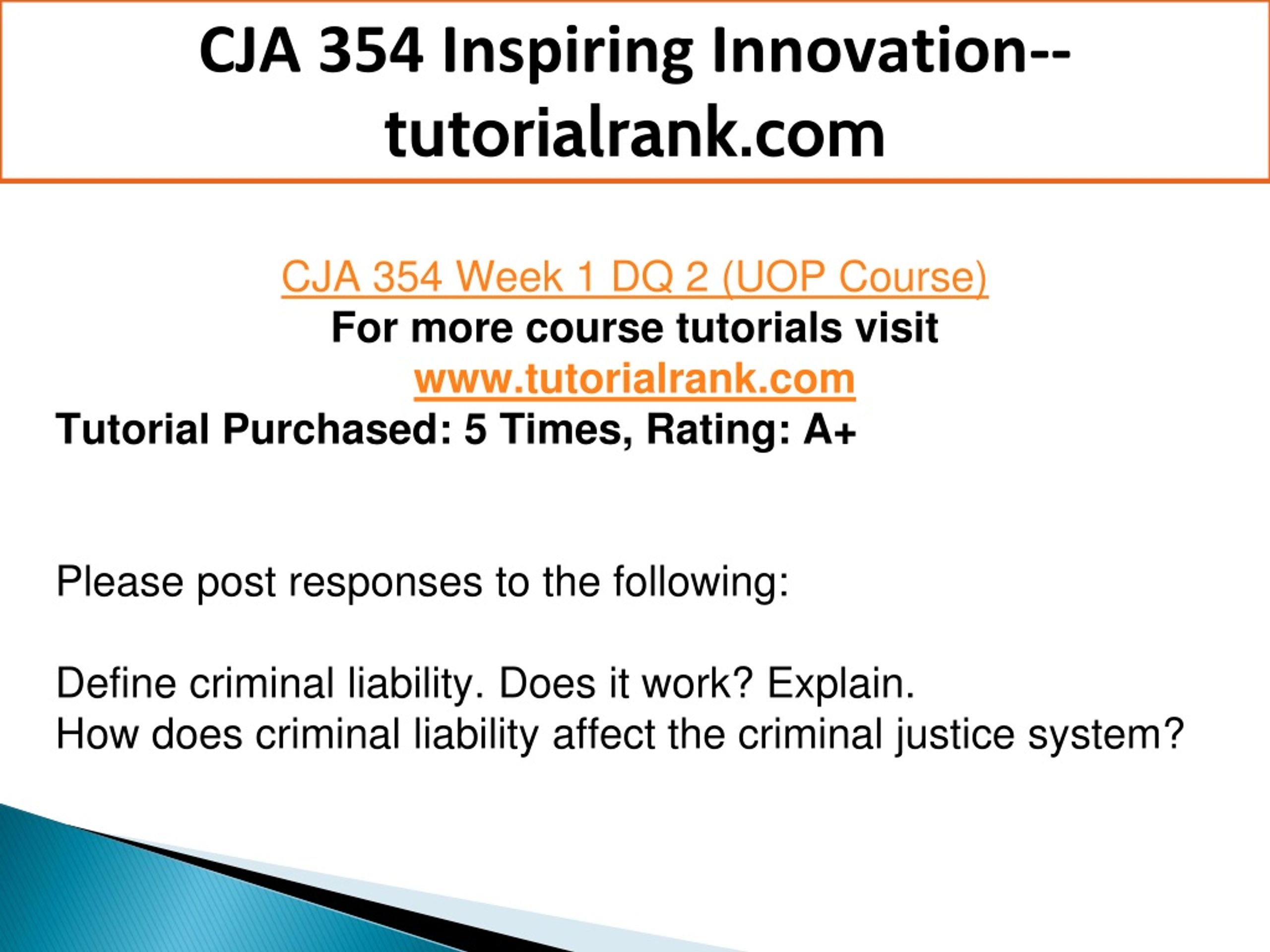 CJA 354 Inspiring Innovation--tutorialrank.com

CJA 354 Week 1 DQ 2 (UOP Course)
For more course tutorials visit
www.tutorialrank.com
Tutorial Purchased: 5 Times, Rating: A+

Please post responses to the following:

Define criminal liability. Does it work? Explain.
How does criminal liability affect the criminal justice system?